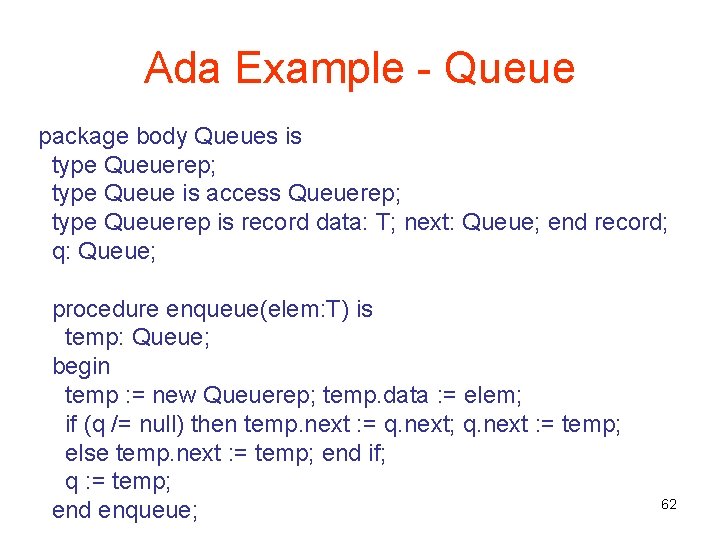 Ada Example - Queue

package body Queues is
  type Queuerep;
  type Queue is access Queuerep;
  type Queuerep is record data: T; next: Queue; end record;
  q: Queue;

  procedure enqueue(elem:T) is
    temp: Queue;
  begin
    temp := new Queuerep; temp.data := elem;
    if (q /= null) then temp.next := q.next; q.next := temp;
    else temp.next := temp; end if;
    q := temp;
  end enqueue;

62